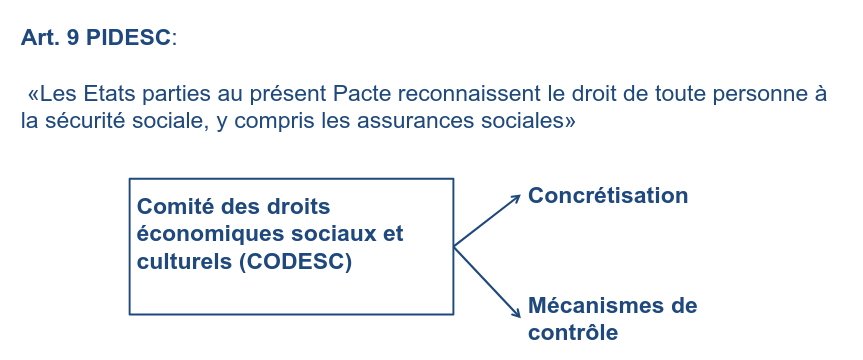 Art. 9 PIDESC:

«Les Etats parties au présent Pacte reconnaissent le droit de toute personne à la sécurité sociale, y compris les assurances sociales»

Comité des droits économiques sociaux et culturels (CODESC)

Concrétisation

Mécanismes de contrôle